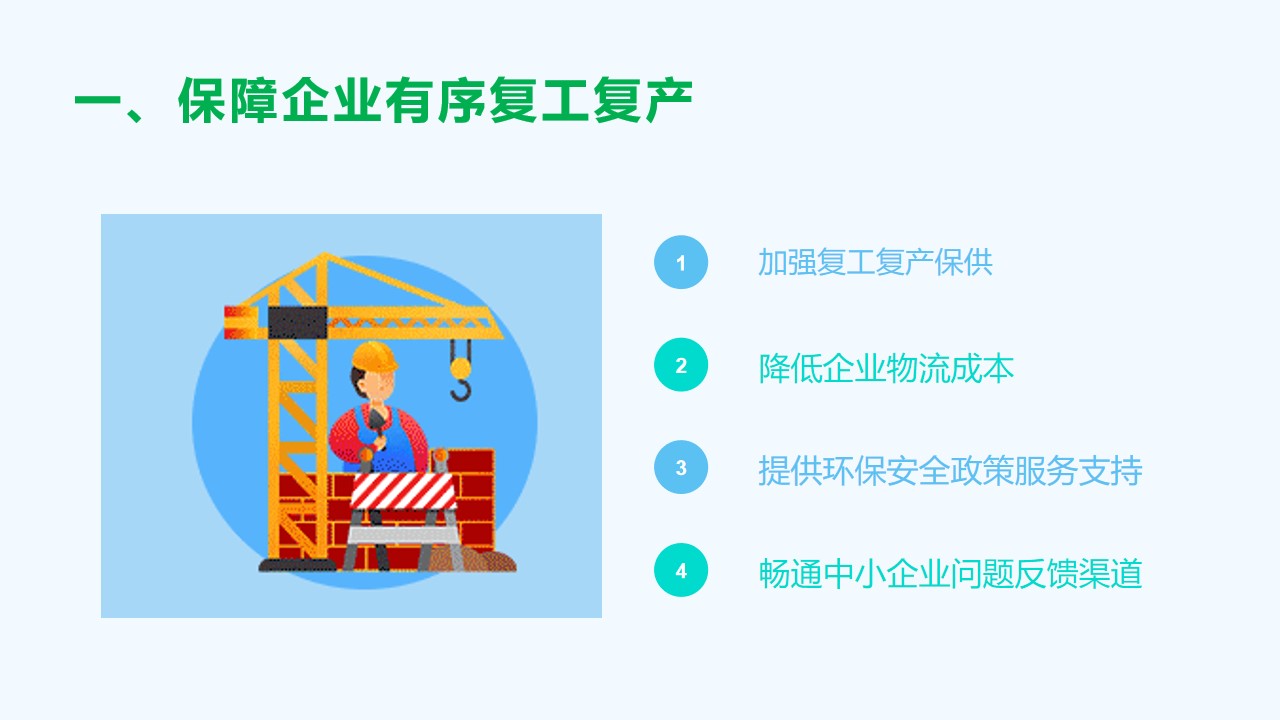 一、保障企业有序复工复产

1 加强复工复产保供

2 降低企业物流成本

3 提供环保安全政策服务支持

4 畅通中小企业问题反馈渠道